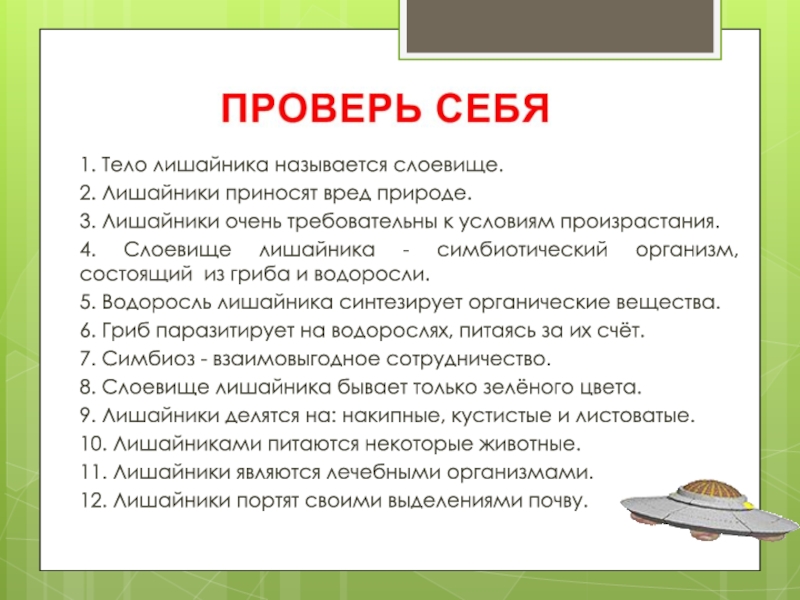 ПРОВЕРЬ СЕБЯ

1. Тело лишайника называется слоевище.
2. Лишайники приносят вред природе.
3. Лишайники очень требовательны к условиям произрастания.
4. Слоевище лишайника - симбиотический организм, состоящий из гриба и водоросли.
5. Водоросль лишайника синтезирует органические вещества.
6. Гриб паразитирует на водорослях, питаясь за их счёт.
7. Симбиоз - взаимовыгодное сотрудничество.
8. Слоевище лишайника бывает только зелёного цвета.
9. Лишайники делятся на: накипные, кустистые и листоватые.
10. Лишайниками питаются некоторые животные.
11. Лишайники являются лечебными организмами.
12. Лишайники портят своими выделениями почву.